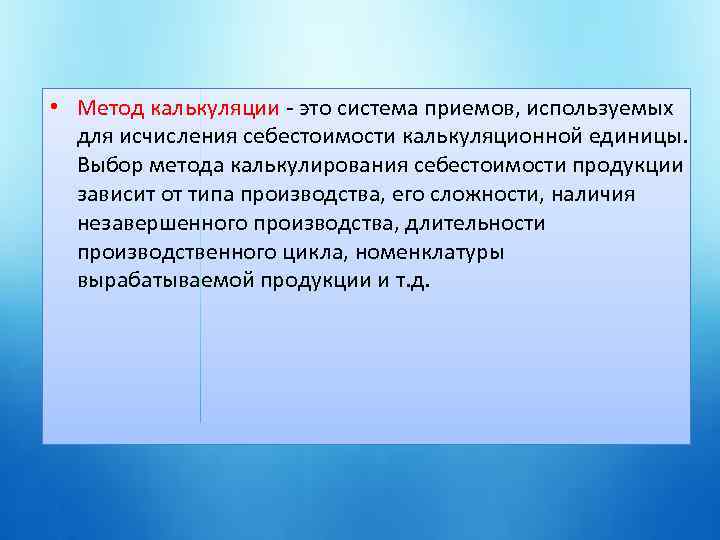 • Метод калькуляции - это система приемов, используемых для исчисления себестоимости калькуляционной единицы. Выбор метода калькулирования себестоимости продукции зависит от типа производства, его сложности, наличия незавершенного производства, длительности производственного цикла, номенклатуры вырабатываемой продукции и т.д.